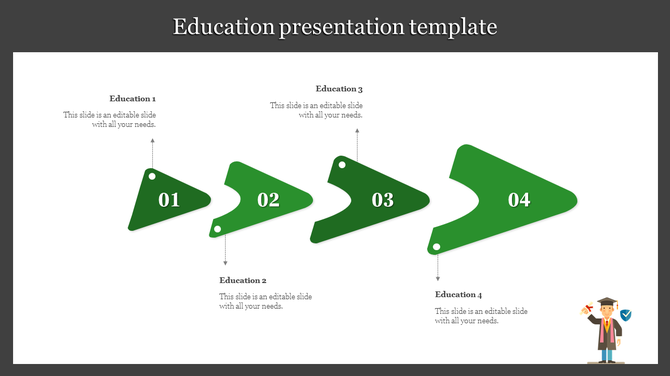 Education presentation template

Education 1

This slide is an editable slide with all your needs.

Education 3

This slide is an editable slide with all your needs.

01

02

03

04

Education 2

This slide is an editable slide with all your needs.

Education 4

This slide is an editable slide with all your needs.